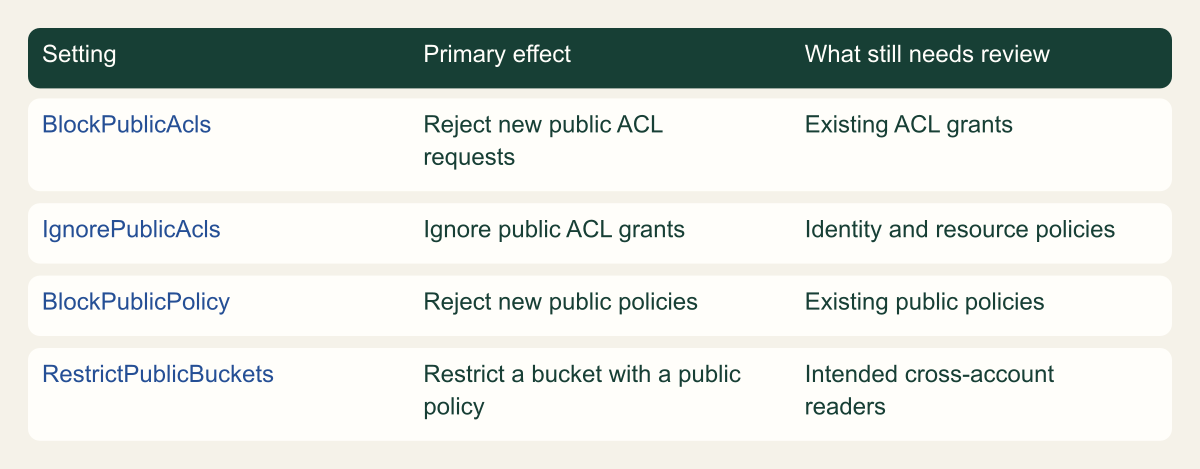 | Setting | Primary effect | What still needs review |
|---|---|---|
| BlockPublicAcls | Reject new public ACL requests | Existing ACL grants |
| IgnorePublicAcls | Ignore public ACL grants | Identity and resource policies |
| BlockPublicPolicy | Reject new public policies | Existing public policies |
| RestrictPublicBuckets | Restrict a bucket with a public policy | Intended cross-account readers |